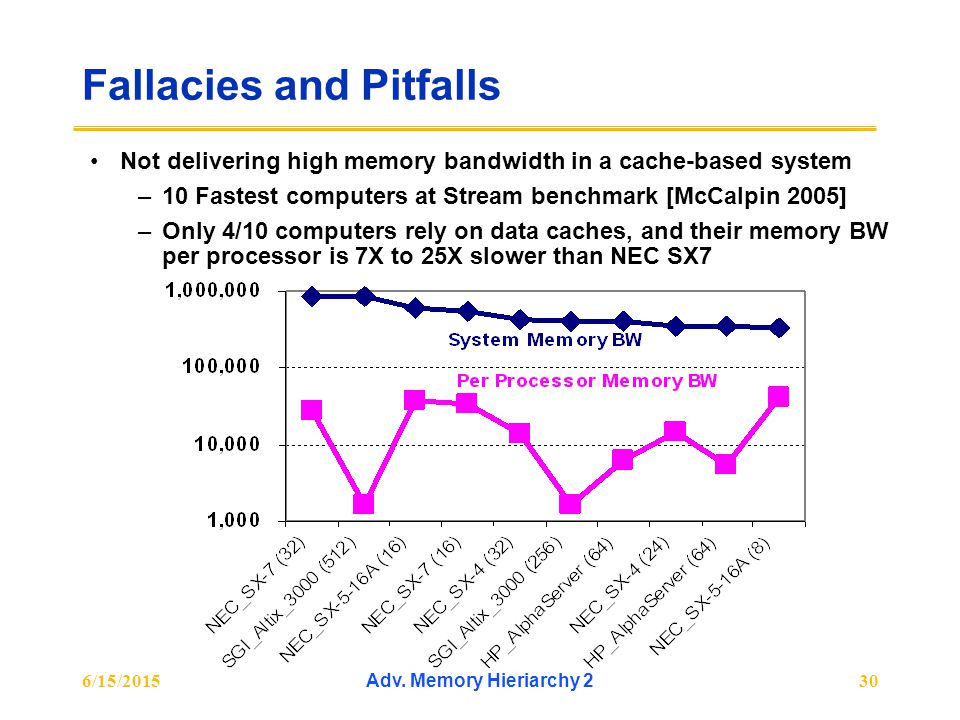 Fallacies and Pitfalls

• Not delivering high memory bandwidth in a cache-based system

– 10 Fastest computers at Stream benchmark [McCalpin 2005]

– Only 4/10 computers rely on data caches, and their memory BW per processor is 7X to 25X slower than NEC SX7

1,000,000
100,000
10,000
1,000

System Memory BW
Per Processor Memory BW

NEC_SX-7 (32)
SGI_Altix_3000 (512)
NEC_SX-5-16A (16)
NEC_SX-7 (16)
NEC_SX-4 (32)
SGI_Altix_3000 (256)
HP_AlphaServer (64)
NEC_SX-4 (24)
HP_AlphaServer (64)
NEC_SX-5-16A (8)

6/15/2015
Adv. Memory Hieriarchy 2
30